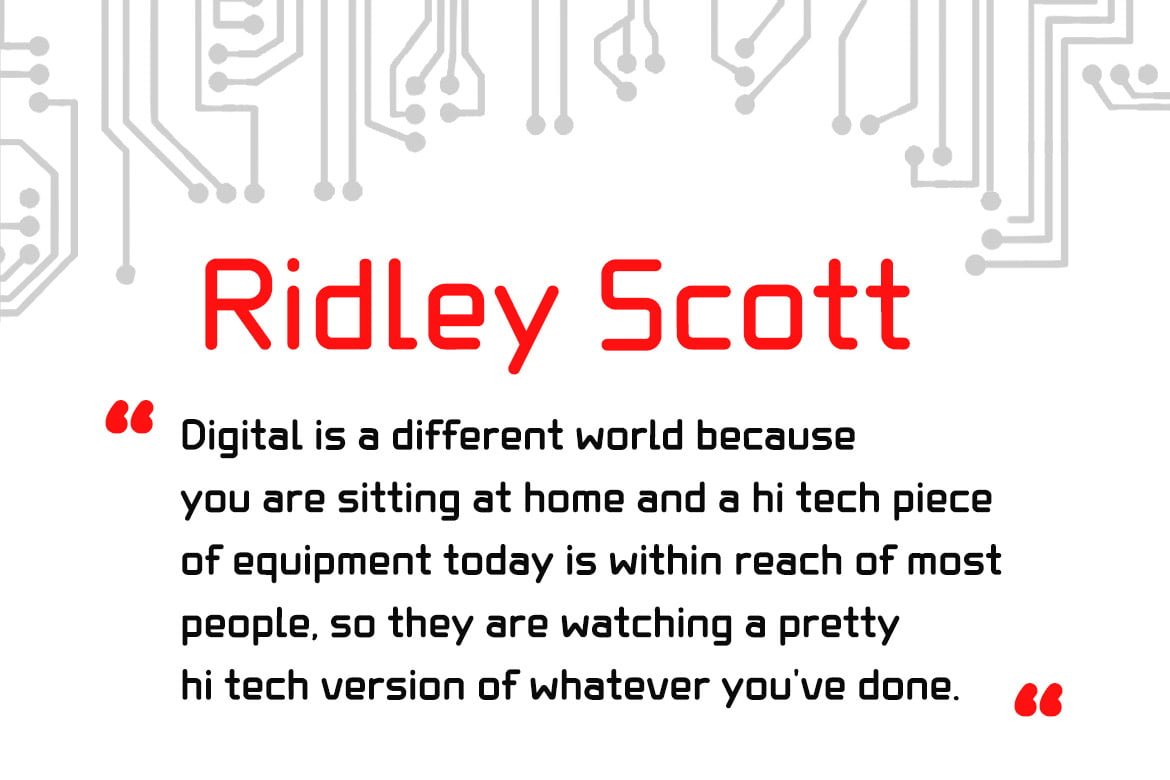 Ridley Scott

" Digital is a different world because you are sitting at home and a hi tech piece of equipment today is within reach of most people, so they are watching a pretty hi tech version of whatever you've done. "